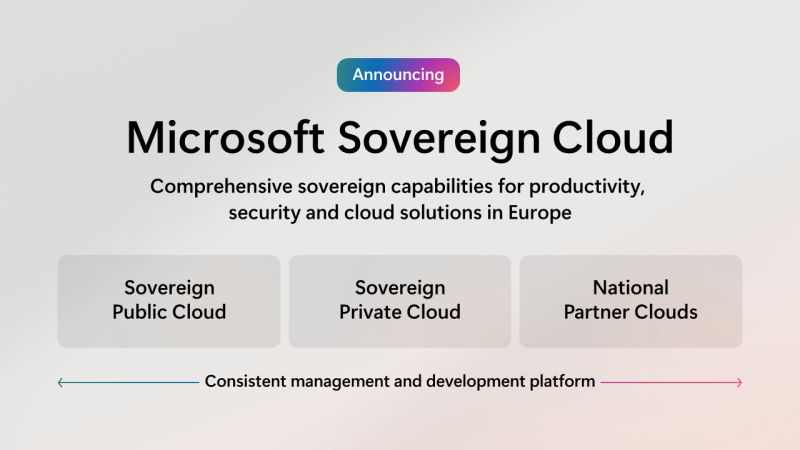 Announcing

Microsoft Sovereign Cloud

Comprehensive sovereign capabilities for productivity, security and cloud solutions in Europe

Sovereign Public Cloud

Sovereign Private Cloud

National Partner Clouds

Consistent management and development platform